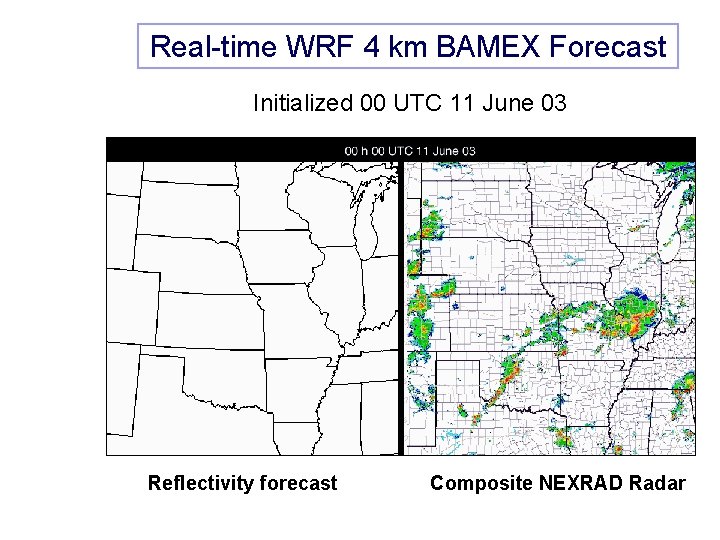 Real-time WRF 4 km BAMEX Forecast

Initialized 00 UTC 11 June 03

00 h 00 UTC 11 June 03

Reflectivity forecast

Composite NEXRAD Radar